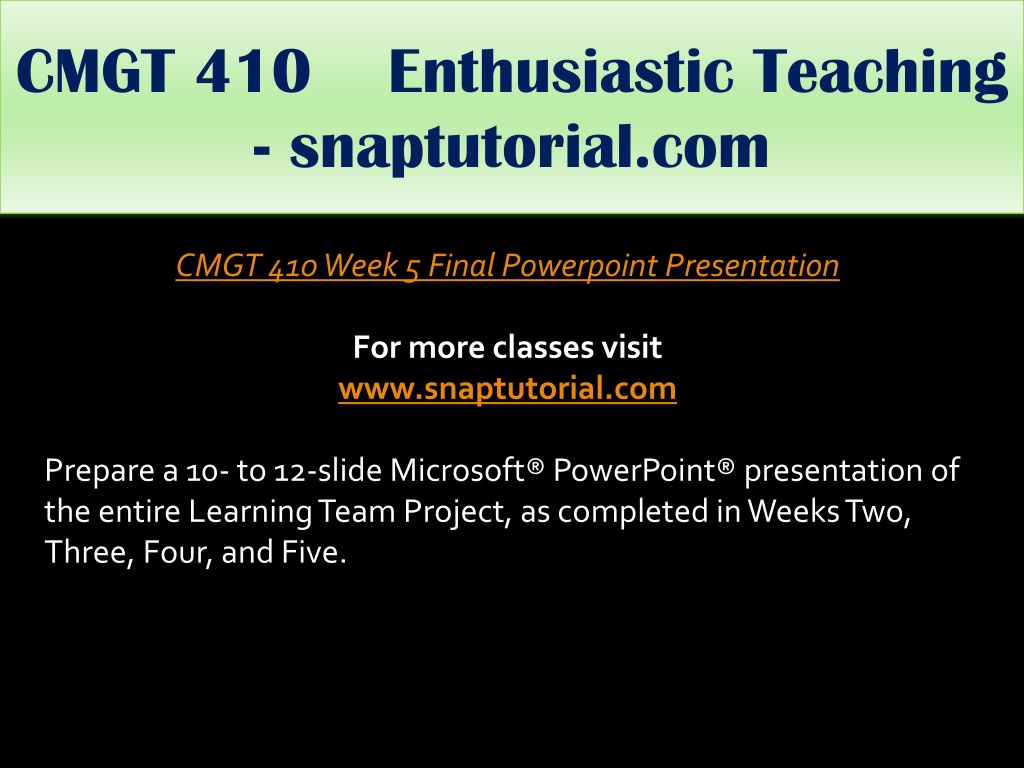 CMGT 410 Enthusiastic Teaching - snaptutorial.com

CMGT 410 Week 5 Final Powerpoint Presentation

For more classes visit
www.snaptutorial.com

Prepare a 10- to 12-slide Microsoft® PowerPoint® presentation of the entire Learning Team Project, as completed in Weeks Two, Three, Four, and Five.